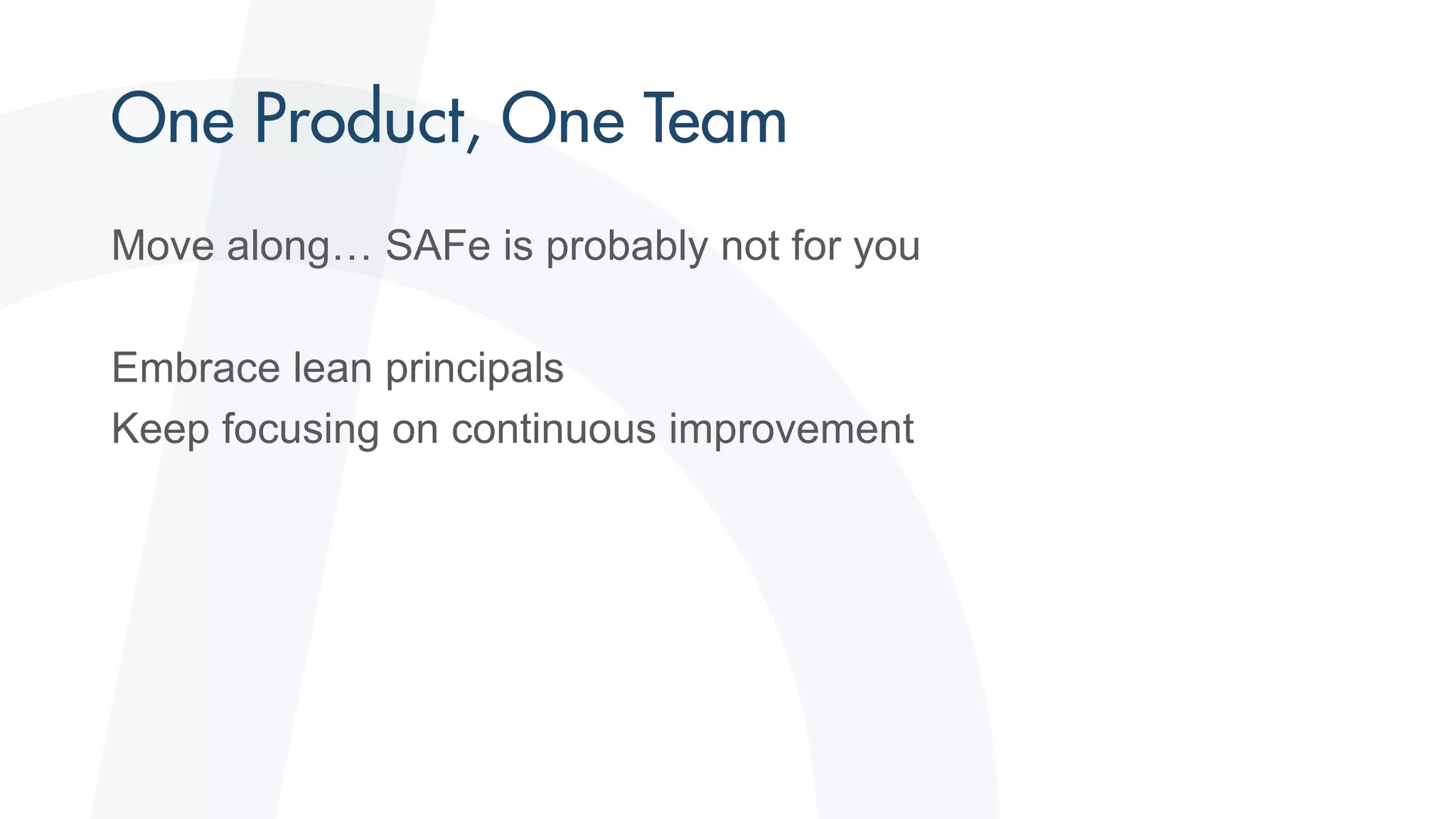 One Product, One Team

Move along… SAFe is probably not for you

Embrace lean principals
Keep focusing on continuous improvement